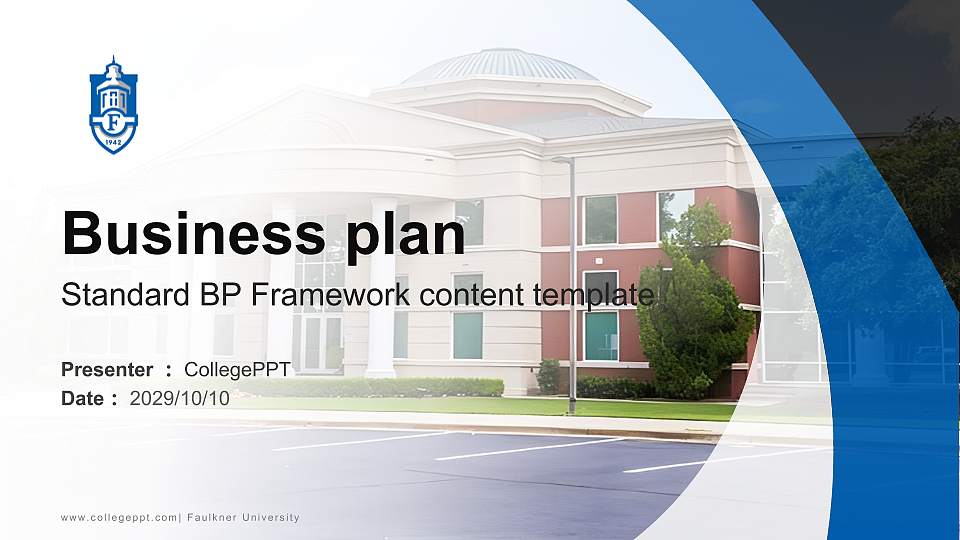 F
1942

Business plan
Standard BP Framework content template

Presenter ： CollegePPT
Date ： 2029/10/10

www.collegeppt.com| Faulkner University